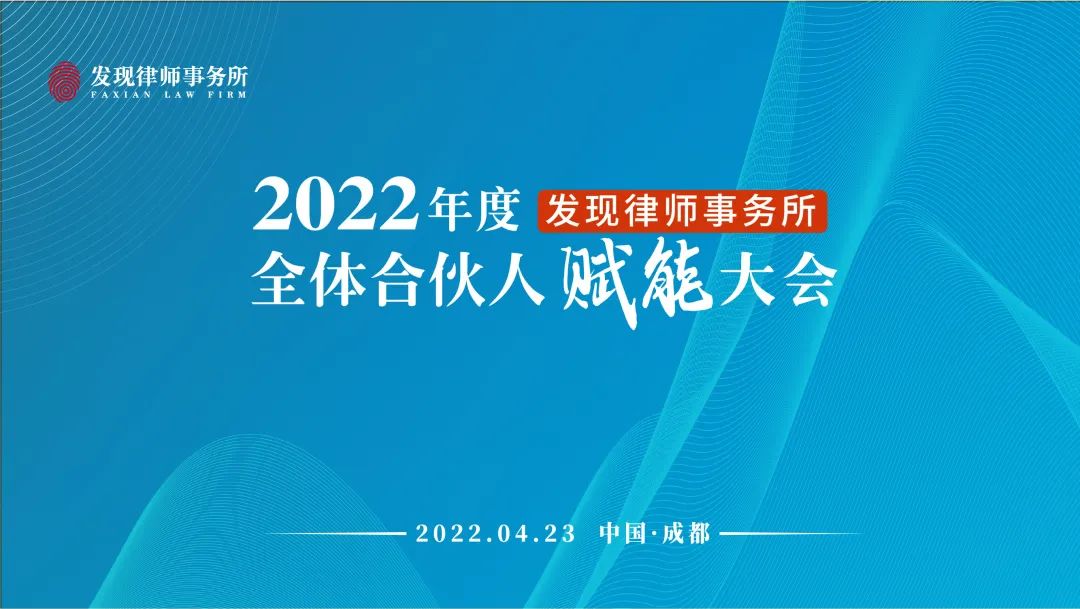 发现律师事务所
FAXIAN LAW FIRM

2022年度 发现律师事务所
全体合伙人赋能大会

2022.04.23 中国·成都